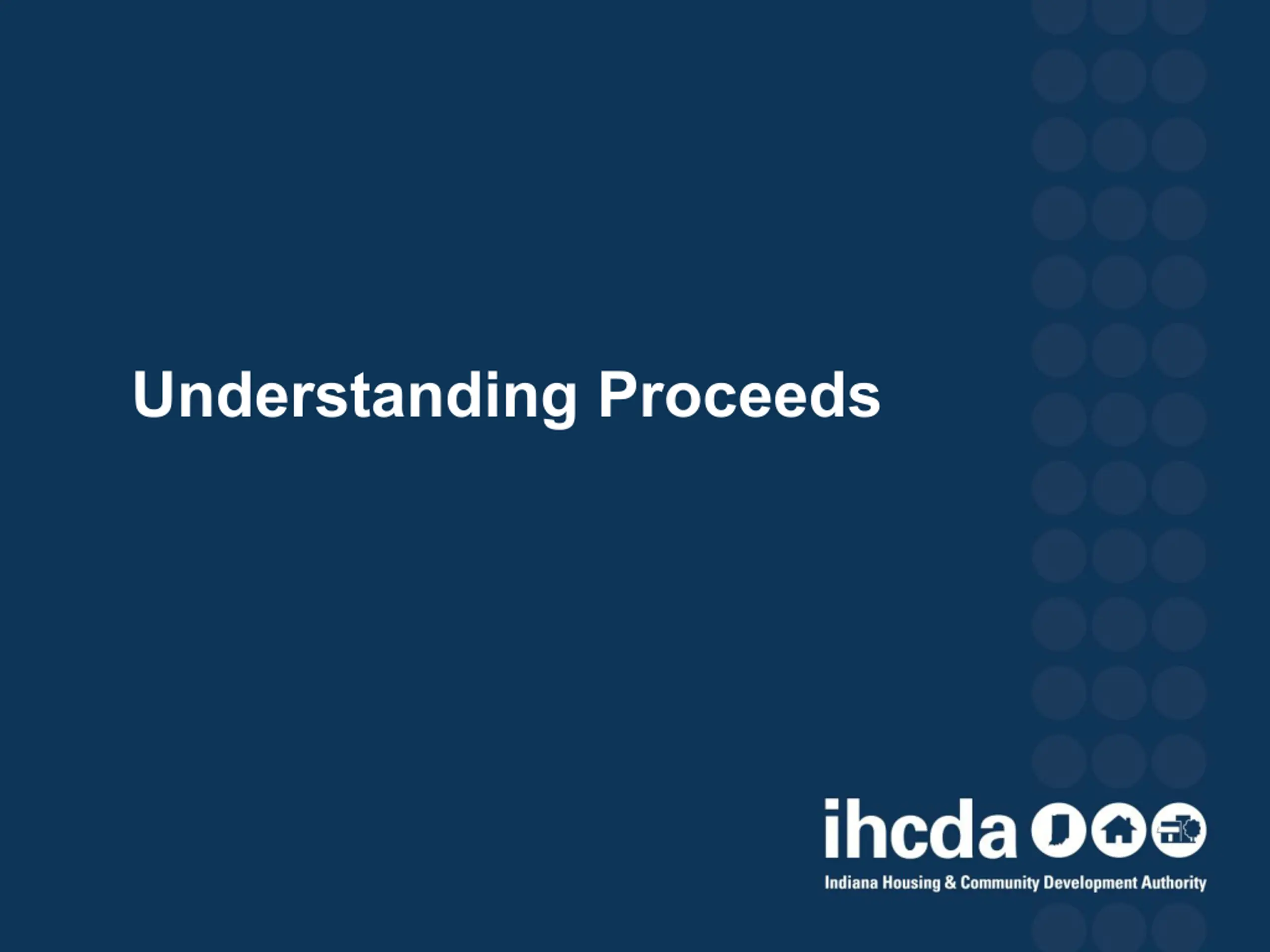 Understanding Proceeds

ihcda

Indiana Housing & Community Development Authority